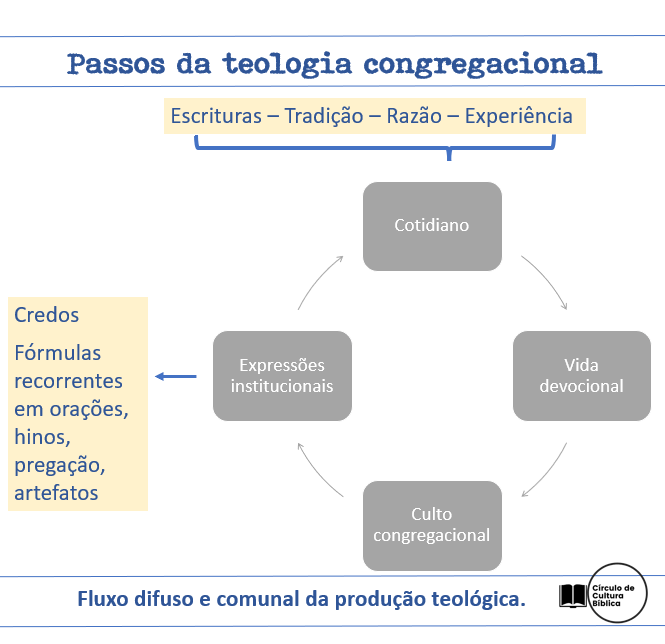 Passos da teologia congregacional

Escrituras – Tradição – Razão – Experiência

Cotidiano

Vida devocional

Culto congregacional

Expressões institucionais

Credos

Fórmulas recorrentes em orações, hinos, pregação, artefatos

Fluxo difuso e comunal da produção teológica.

Círculo de Cultura Bíblica